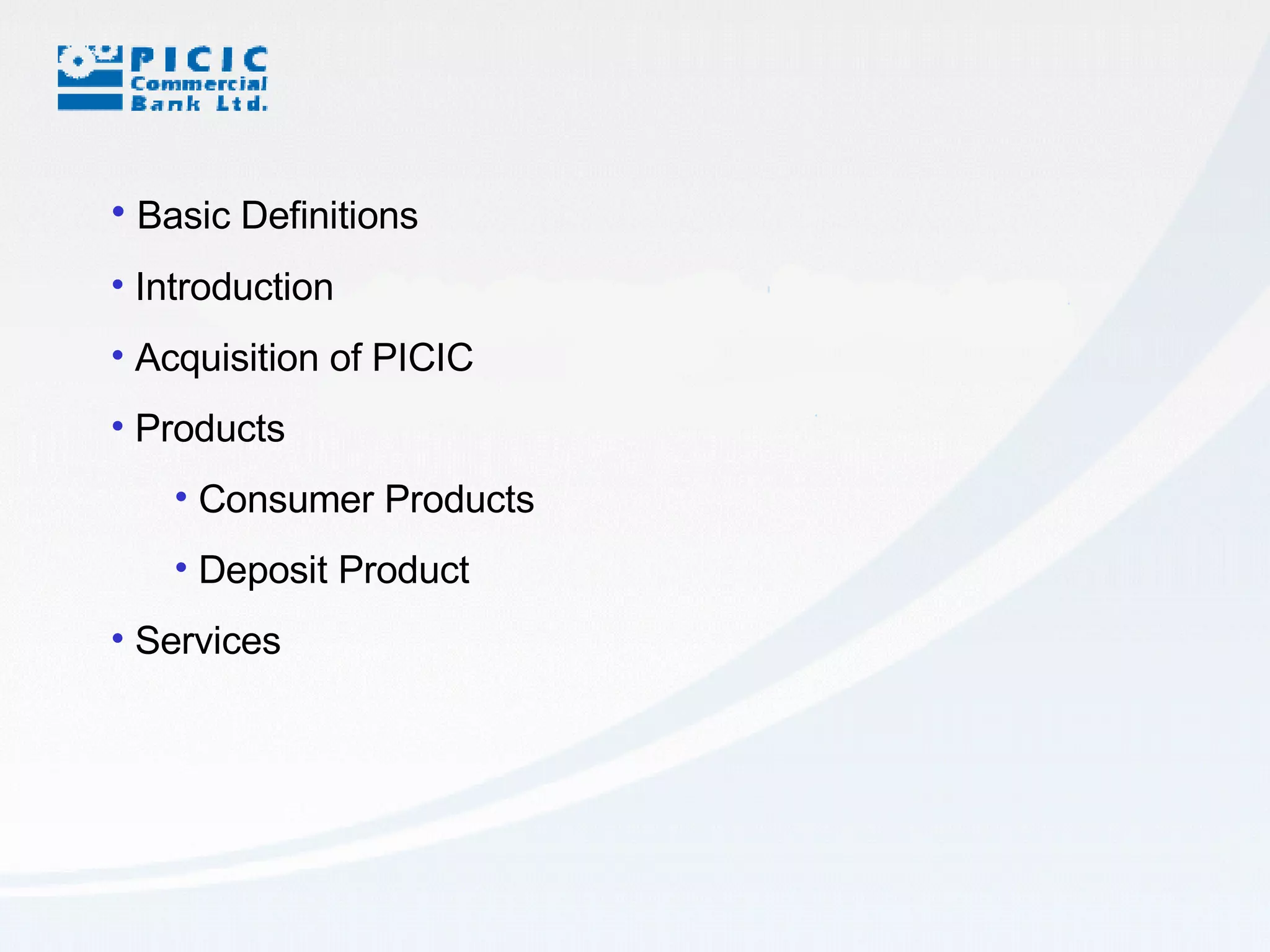 PICIC Commercial Bank Ltd.

• Basic Definitions
• Introduction
• Acquisition of PICIC
• Products
  • Consumer Products
  • Deposit Product
• Services